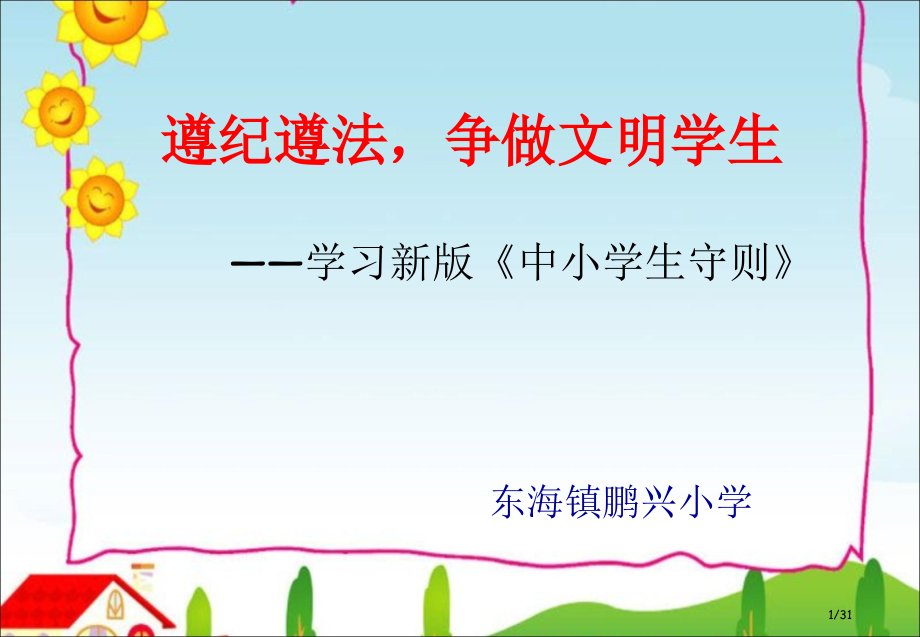 遵纪遵法，争做文明学生

——学习新版《中小学生守则》

东海镇鹏兴小学

1/31